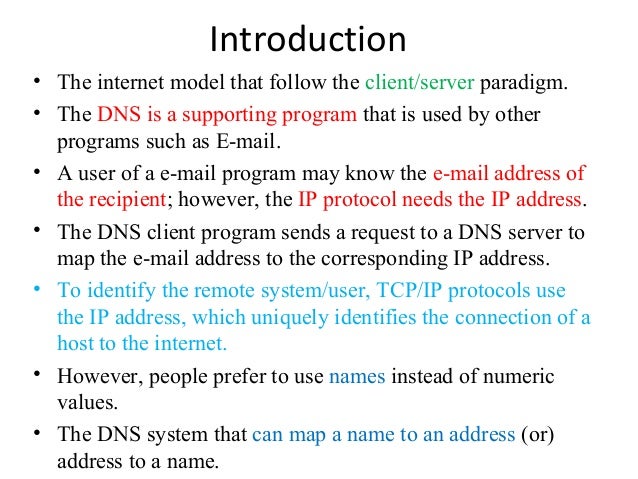 Introduction

• The internet model that follow the client/server paradigm.

• The DNS is a supporting program that is used by other programs such as E-mail.

• A user of a e-mail program may know the e-mail address of the recipient; however, the IP protocol needs the IP address.

• The DNS client program sends a request to a DNS server to map the e-mail address to the corresponding IP address.

• To identify the remote system/user, TCP/IP protocols use the IP address, which uniquely identifies the connection of a host to the internet.

• However, people prefer to use names instead of numeric values.

• The DNS system that can map a name to an address (or) address to a name.